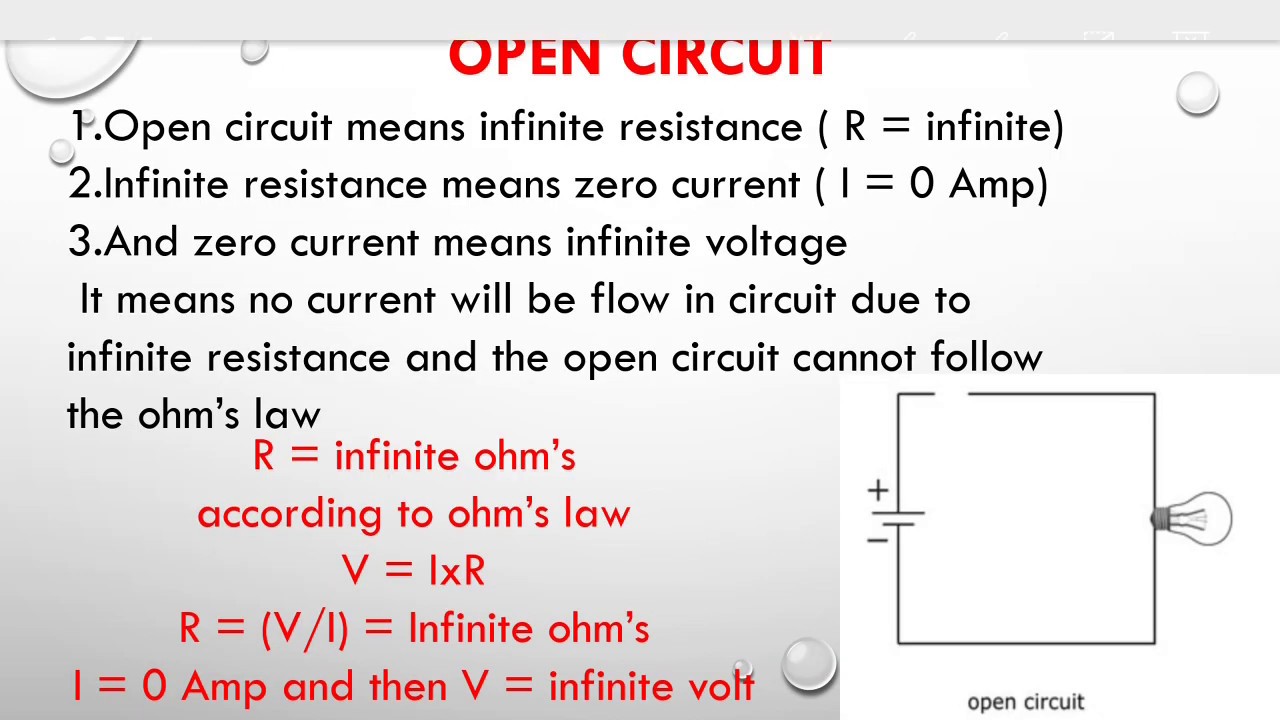 OPEN CIRCUIT

1.Open circuit means infinite resistance ( R = infinite)
2.Infinite resistance means zero current ( I = 0 Amp)
3.And zero current means infinite voltage
It means no current will be flow in circuit due to infinite resistance and the open circuit cannot follow the ohm's law

R = infinite ohm's
according to ohm's law
V = IxR
R = (V/I) = Infinite ohm's
I = 0 Amp and then V = infinite volt

+
−
open circuit